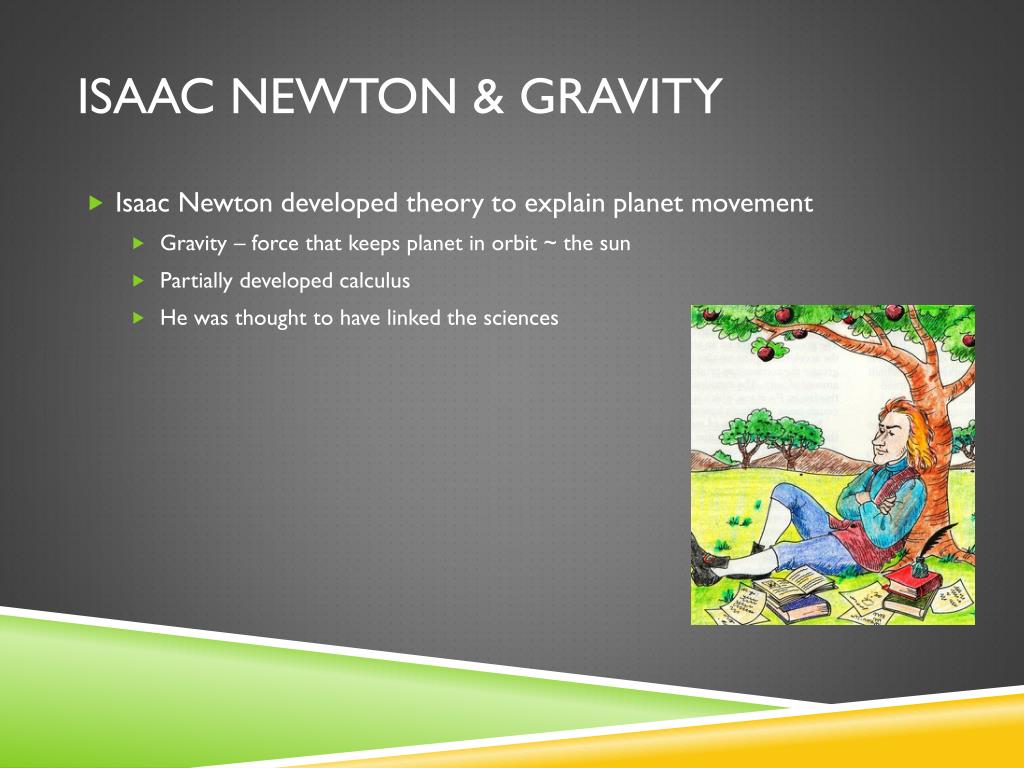 ISAAC NEWTON & GRAVITY

Isaac Newton developed theory to explain planet movement

Gravity – force that keeps planet in orbit ~ the sun

Partially developed calculus

He was thought to have linked the sciences